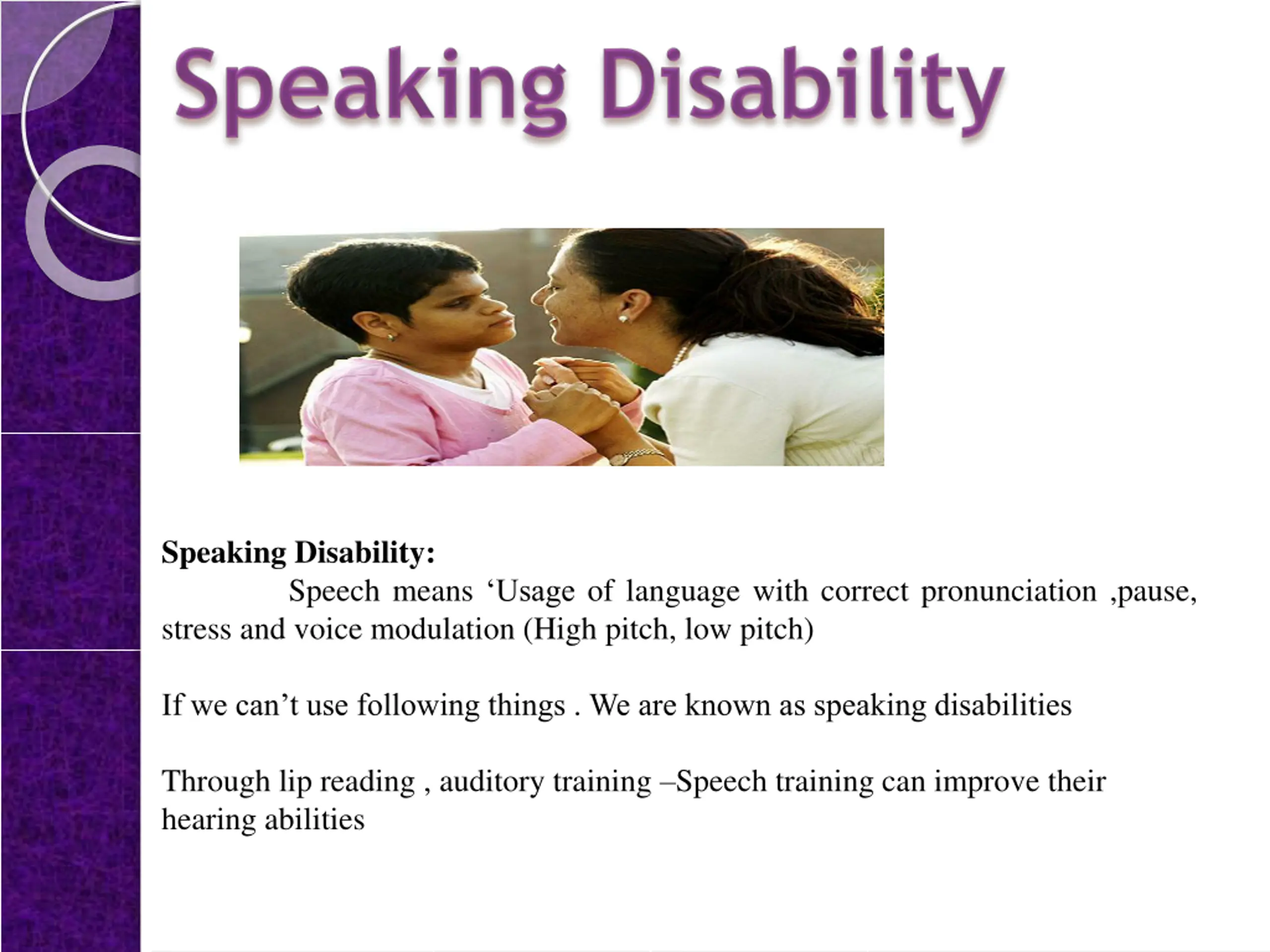 Speaking Disability

Speaking Disability:
Speech means ‘Usage of language with correct pronunciation ,pause, stress and voice modulation (High pitch, low pitch)

If we can’t use following things . We are known as speaking disabilities

Through lip reading , auditory training –Speech training can improve their hearing abilities